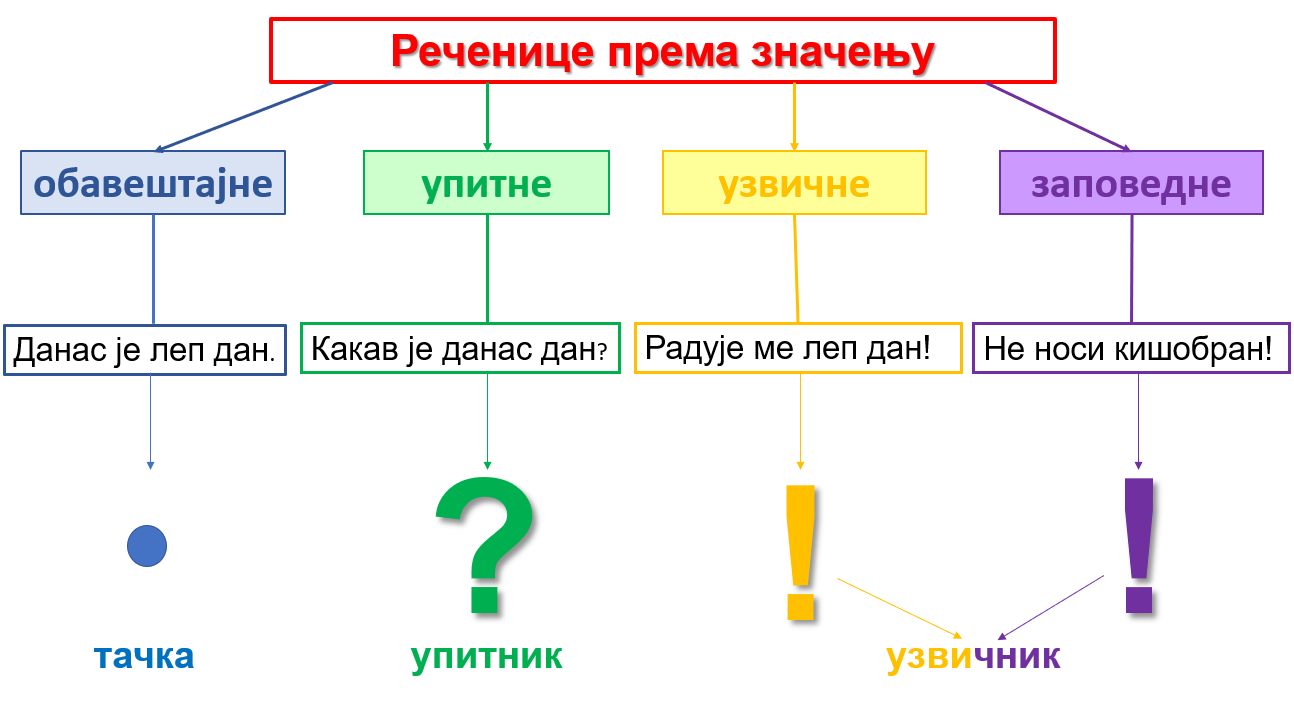 Реченице према значењу

обавештајне

упитне

узвичне

заповедне

Данас је леп дан.

Какав је данас дан?

Радује ме леп дан!

Не носи кишобран!

?

!

!

тачка

упитник

узвичник